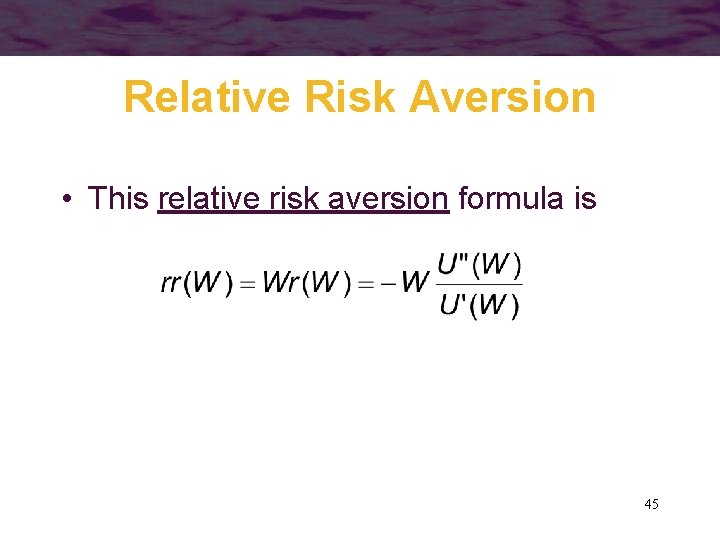 Relative Risk Aversion

• This relative risk aversion formula is

$rr(W) = Wr(W) = -W\frac{U''(W)}{U'(W)}$

45